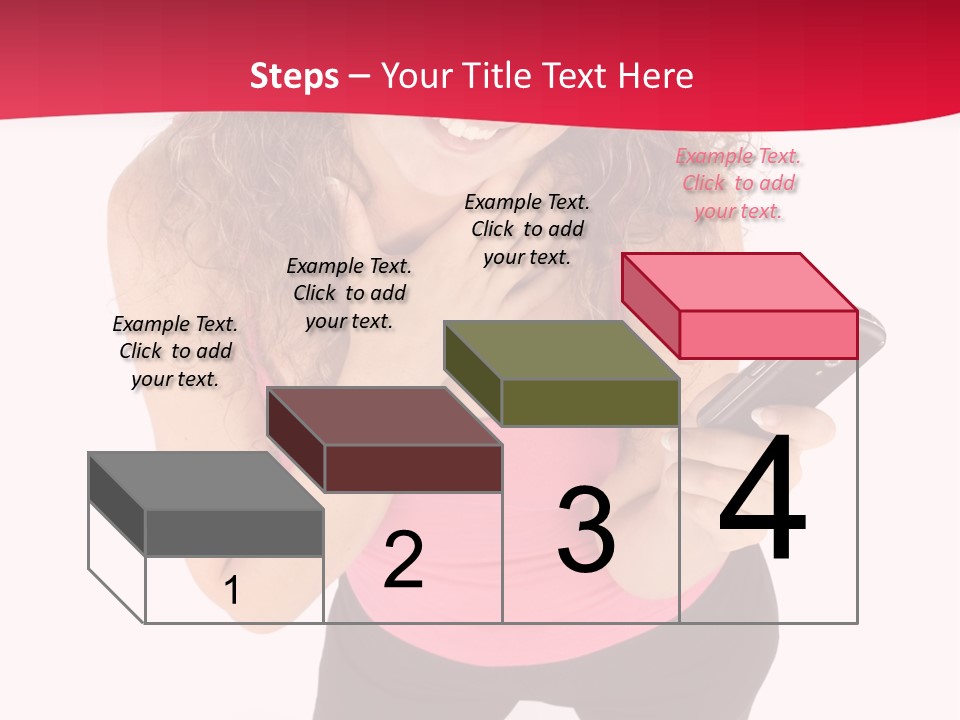 Steps – Your Title Text Here

Example Text. Click to add your text.

Example Text. Click to add your text.

Example Text. Click to add your text.

Example Text. Click to add your text.

1

2

3

4